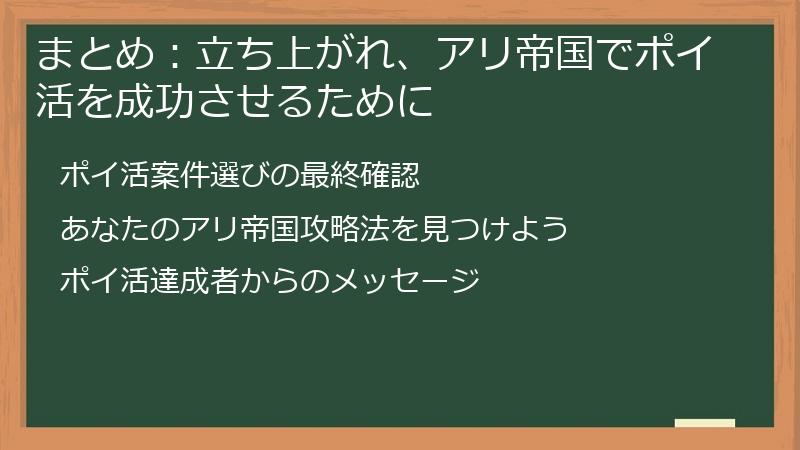 まとめ：立ち上がれ、アリ帝国でポイ活を成功させるために

ポイ活案件選びの最終確認

あなたのアリ帝国攻略法を見つけよう

ポイ活達成者からのメッセージ